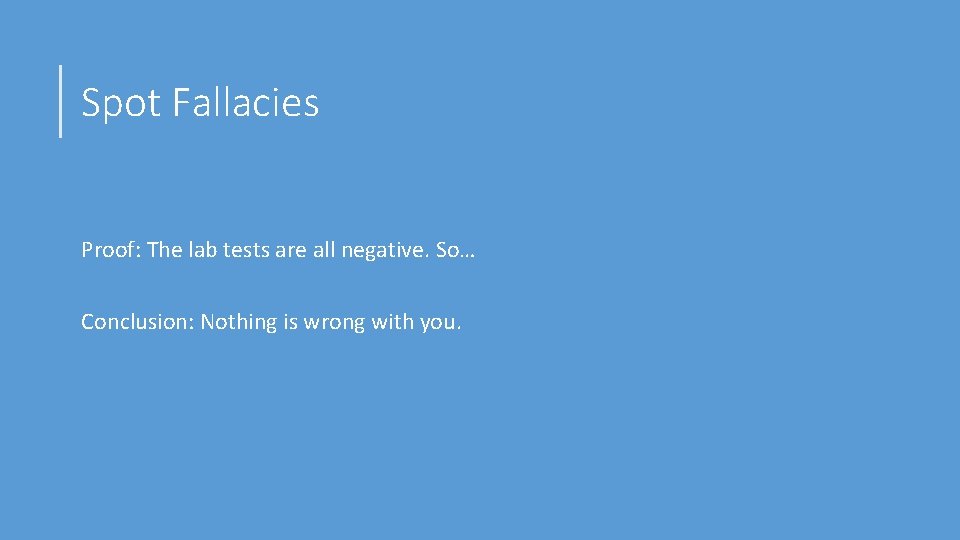 Spot Fallacies

Proof: The lab tests are all negative. So…

Conclusion: Nothing is wrong with you.